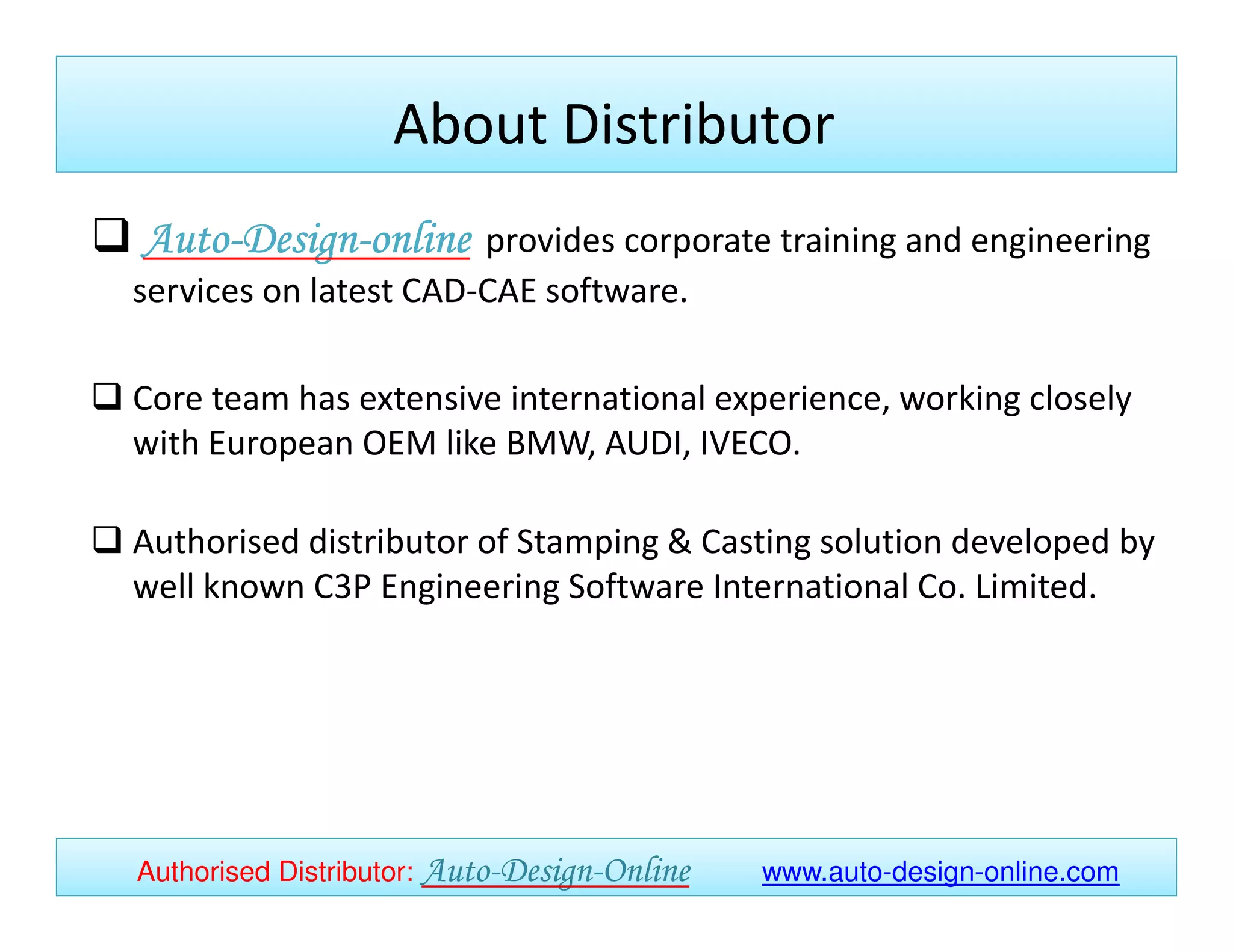 About Distributor

❑ Auto-Design-online provides corporate training and engineering services on latest CAD-CAE software.

❑ Core team has extensive international experience, working closely with European OEM like BMW, AUDI, IVECO.

❑ Authorised distributor of Stamping & Casting solution developed by well known C3P Engineering Software International Co. Limited.

Authorised Distributor: Auto-Design-Online www.auto-design-online.com